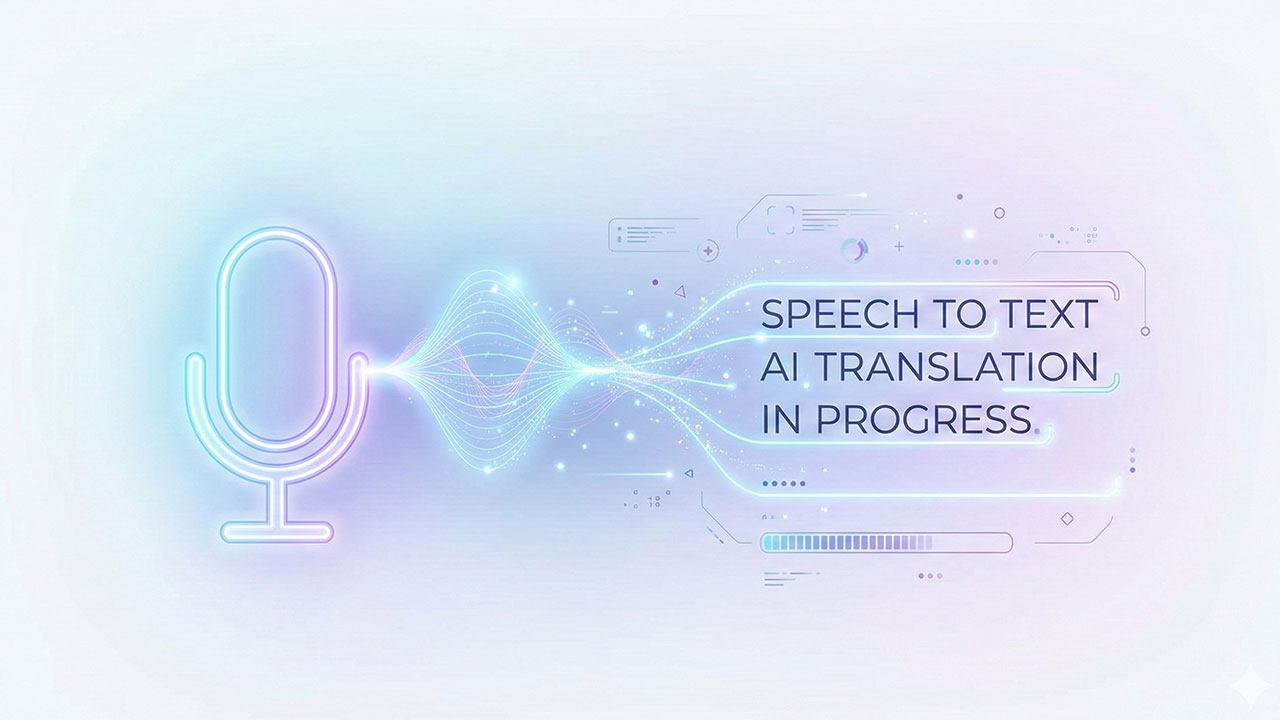 SPEECH TO TEXT
AI TRANSLATION
IN PROGRESS.